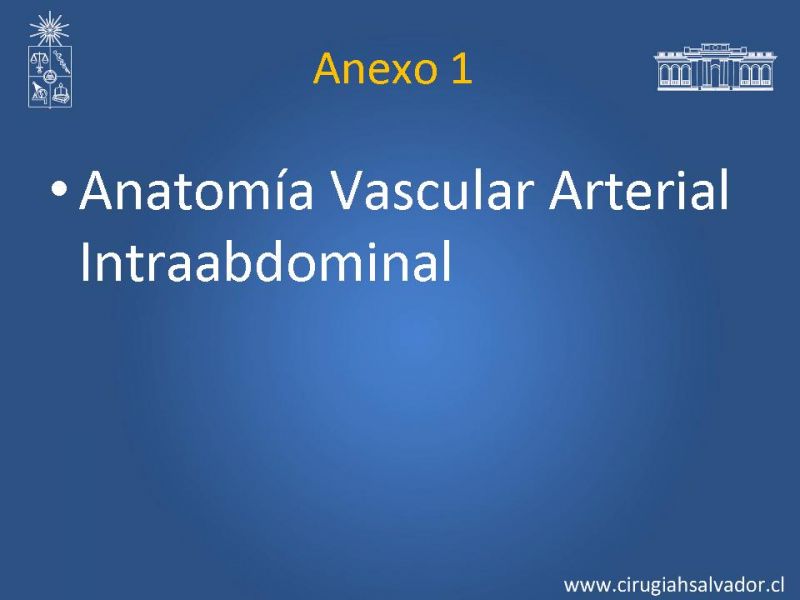 Anexo 1

• Anatomía Vascular Arterial Intraabdominal

www.cirugiahsalvador.cl